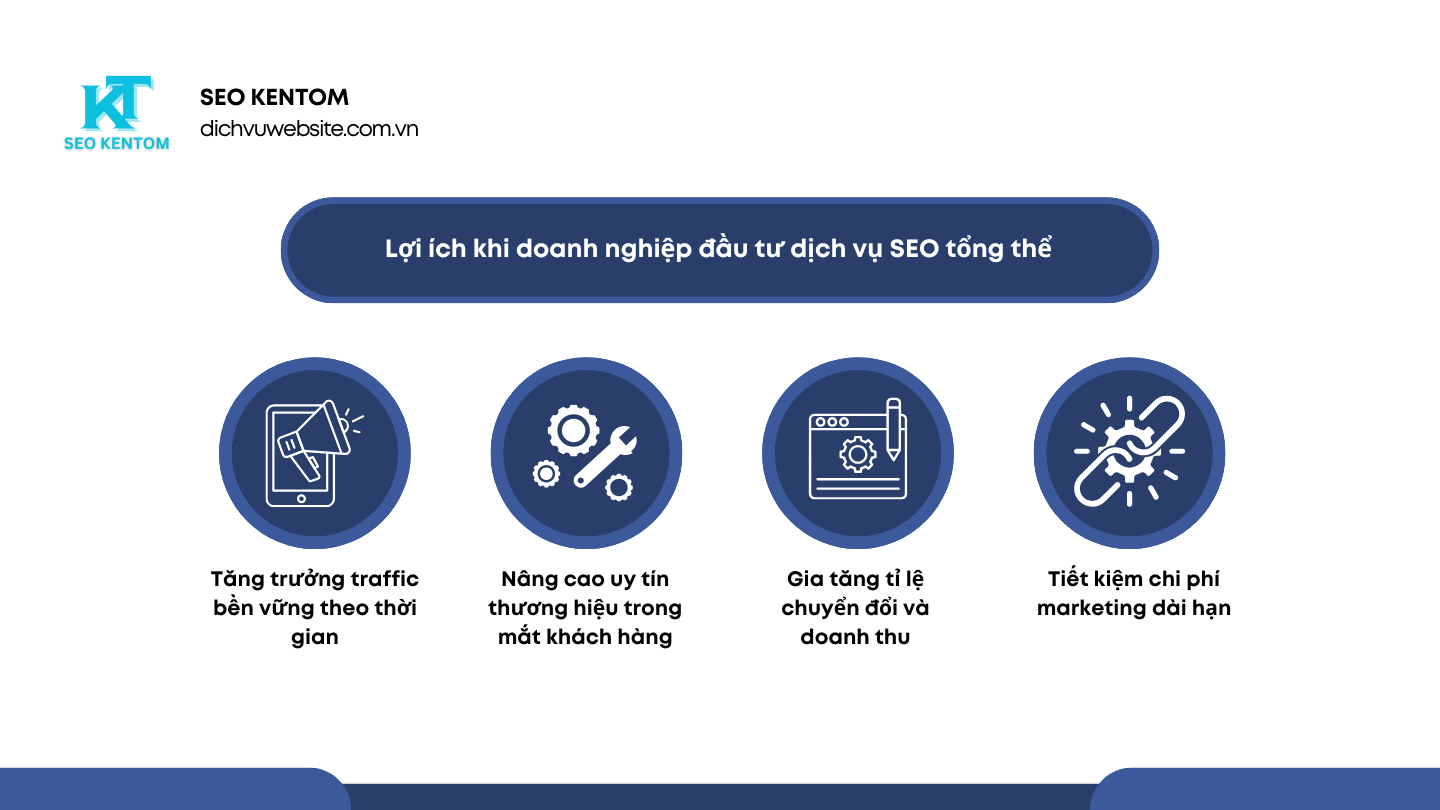 KT
SEO KENTOM

SEO KENTOM
dichvuwebsite.com.vn

Lợi ích khi doanh nghiệp đầu tư dịch vụ SEO tổng thể

Tăng trưởng traffic bền vững theo thời gian

Nâng cao uy tín thương hiệu trong mắt khách hàng

Gia tăng tỉ lệ chuyển đổi và doanh thu

Tiết kiệm chi phí marketing dài hạn